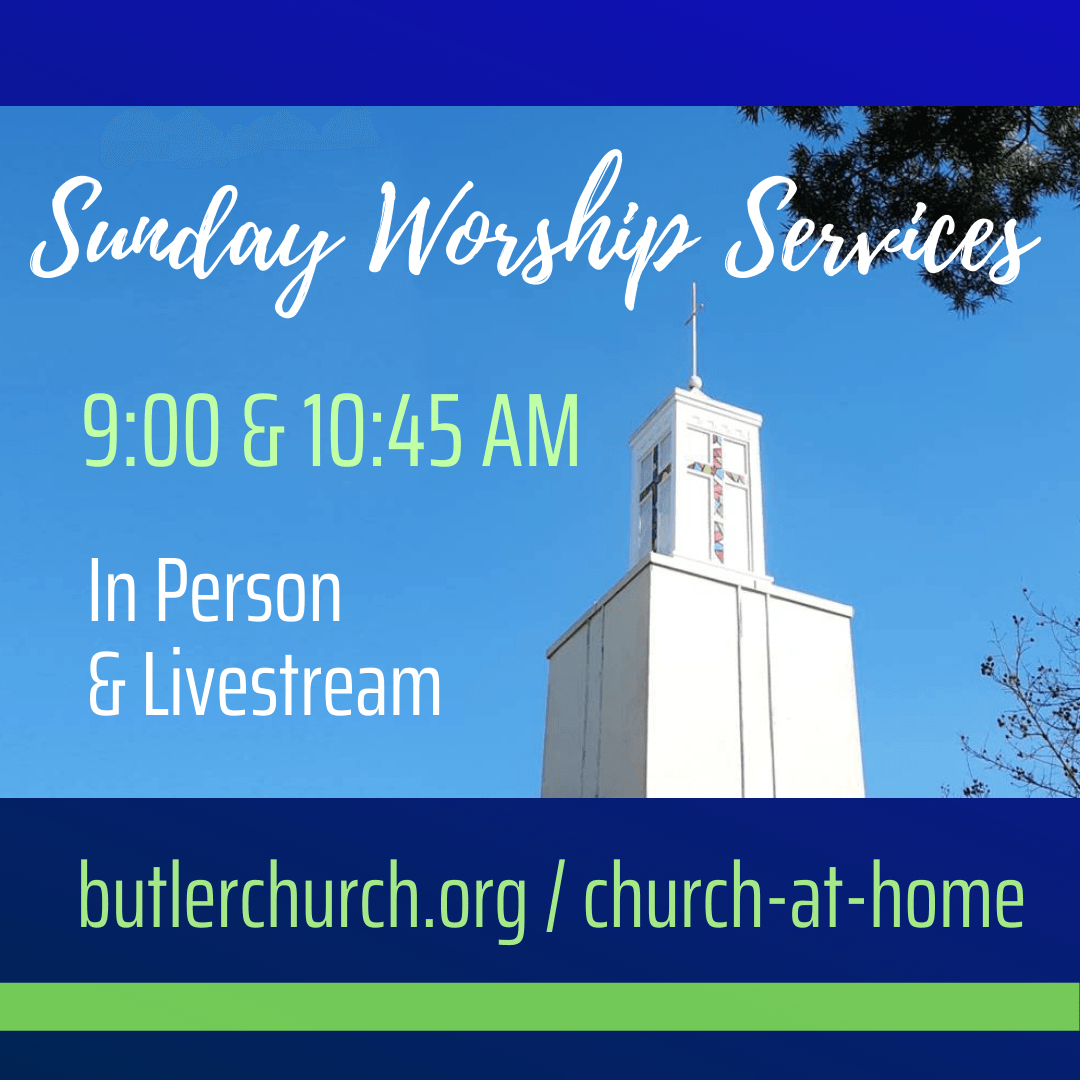 Sunday Worship Services

9:00 & 10:45 AM

In Person
& Livestream

butlerchurch.org / church-at-home